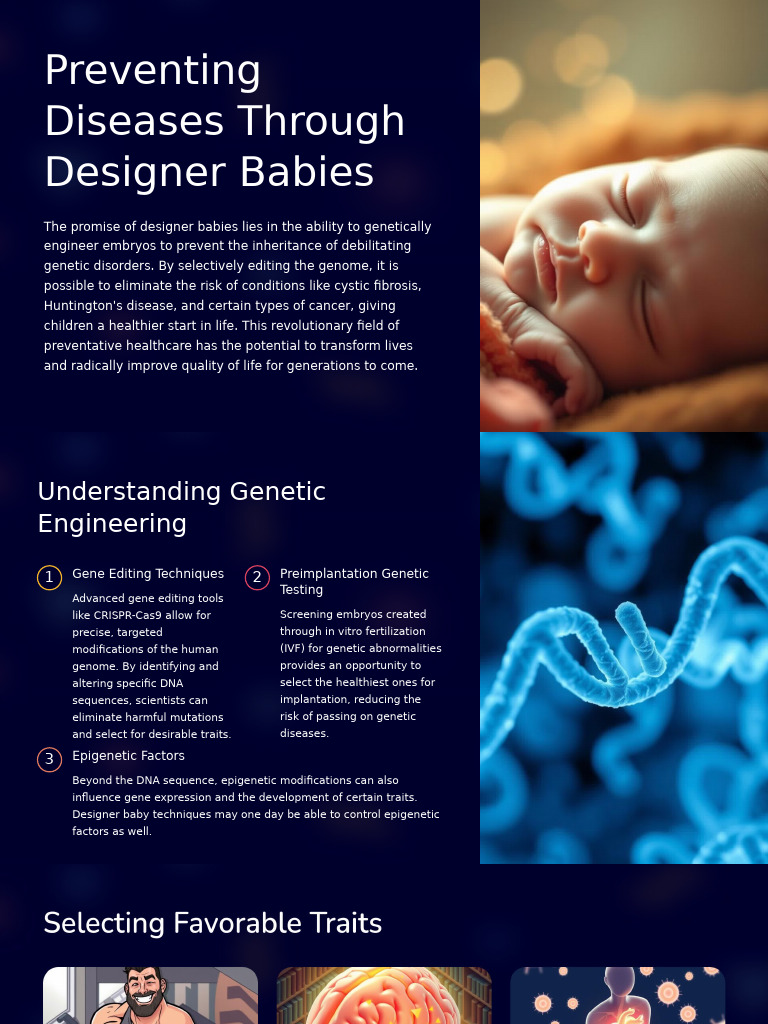 Preventing Diseases Through Designer Babies

The promise of designer babies lies in the ability to genetically engineer embryos to prevent the inheritance of debilitating genetic disorders. By selectively editing the genome, it is possible to eliminate the risk of conditions like cystic fibrosis, Huntington's disease, and certain types of cancer, giving children a healthier start in life. This revolutionary field of preventative healthcare has the potential to transform lives and radically improve quality of life for generations to come.

Understanding Genetic Engineering

1 Gene Editing Techniques

Advanced gene editing tools like CRISPR-Cas9 allow for precise, targeted modifications of the human genome. By identifying and altering specific DNA sequences, scientists can eliminate harmful mutations and select for desirable traits.

2 Preimplantation Genetic Testing

Screening embryos created through in vitro fertilization (IVF) for genetic abnormalities provides an opportunity to select the healthiest ones for implantation, reducing the risk of passing on genetic diseases.

3 Epigenetic Factors

Beyond the DNA sequence, epigenetic modifications can also influence gene expression and the development of certain traits. Designer baby techniques may one day be able to control epigenetic factors as well.

Selecting Favorable Traits